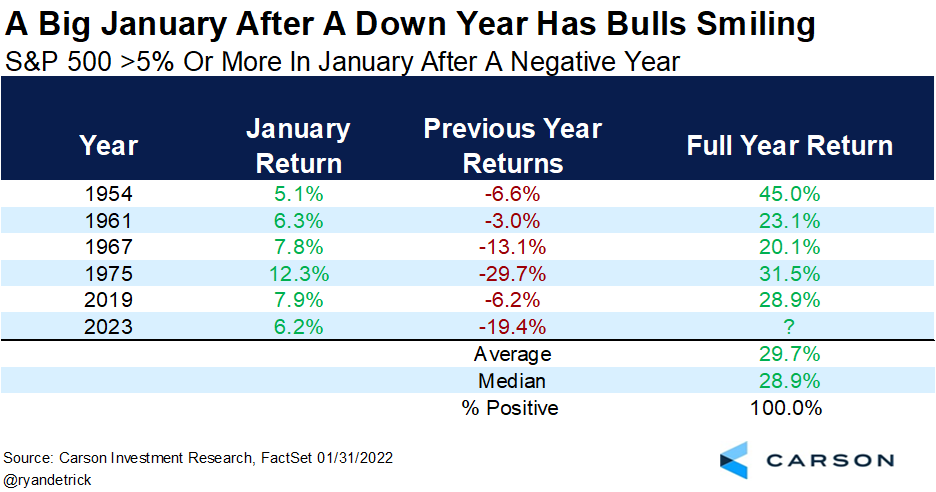 A Big January After A Down Year Has Bulls Smiling
S&P 500 >5% Or More In January After A Negative Year

| Year | January Return | Previous Year Returns | Full Year Return |
|---|---|---|---|
| 1954 | 5.1% | -6.6% | 45.0% |
| 1961 | 6.3% | -3.0% | 23.1% |
| 1967 | 7.8% | -13.1% | 20.1% |
| 1975 | 12.3% | -29.7% | 31.5% |
| 2019 | 7.9% | -6.2% | 28.9% |
| 2023 | 6.2% | -19.4% | ? |
| | | Average | 29.7% |
| | | Median | 28.9% |
| | | % Positive | 100.0% |

Source: Carson Investment Research, FactSet 01/31/2022
@ryandetrick

CARSON